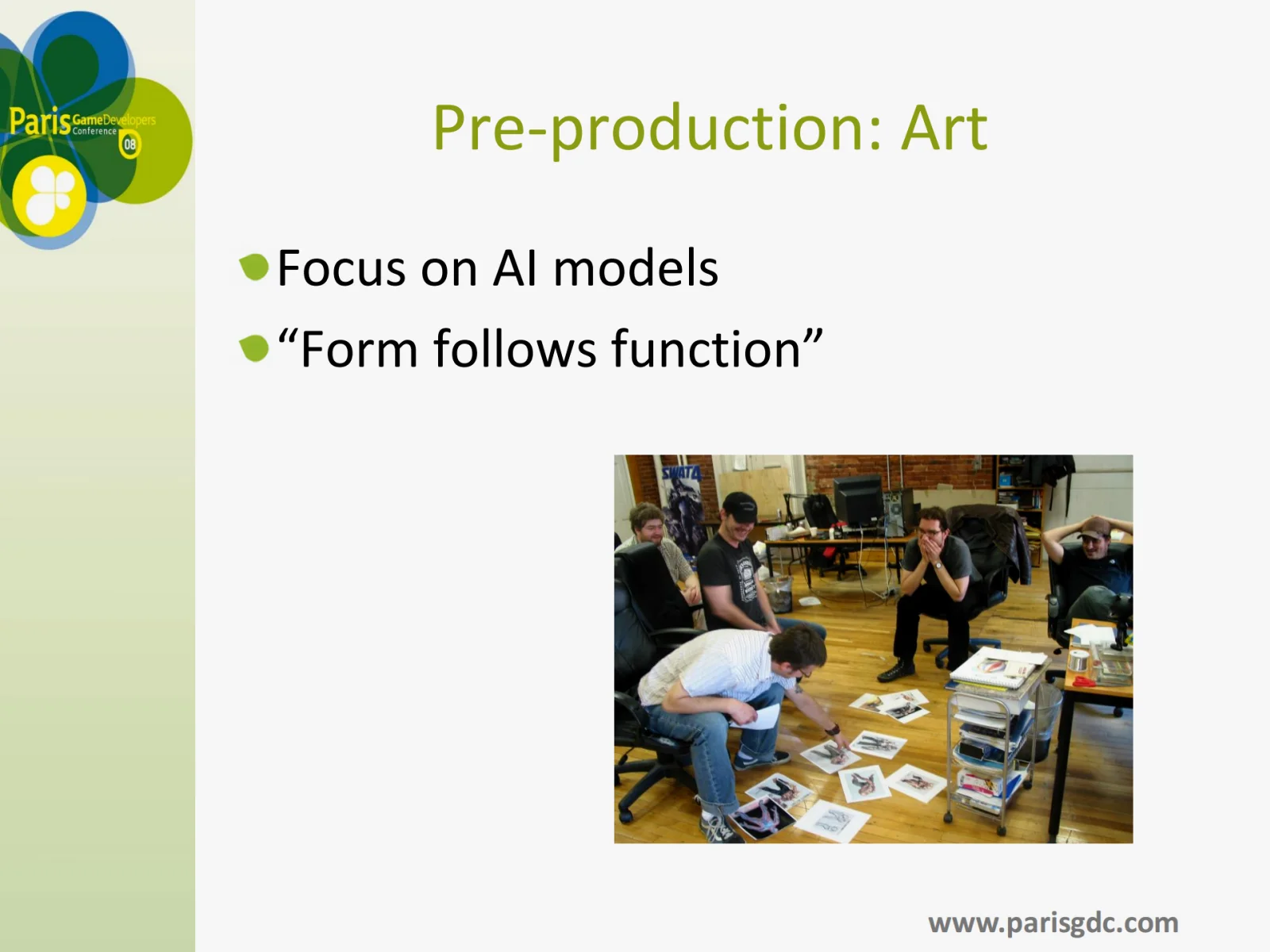 Paris GameDevelopers Conference 08

Pre-production: Art

Focus on AI models

“Form follows function”

SWAT4

www.parisgdc.com